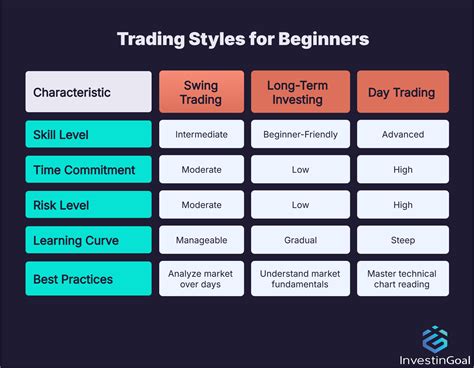 Trading Styles for Beginners

| Characteristic | Swing Trading | Long-Term Investing | Day Trading |
|---|---|---|---|
| Skill Level | Intermediate | Beginner-Friendly | Advanced |
| Time Commitment | Moderate | Low | High |
| Risk Level | Moderate | Low | High |
| Learning Curve | Manageable | Gradual | Steep |
| Best Practices | Analyze market over days | Understand market fundamentals | Master technical chart reading |

InvestinGoal